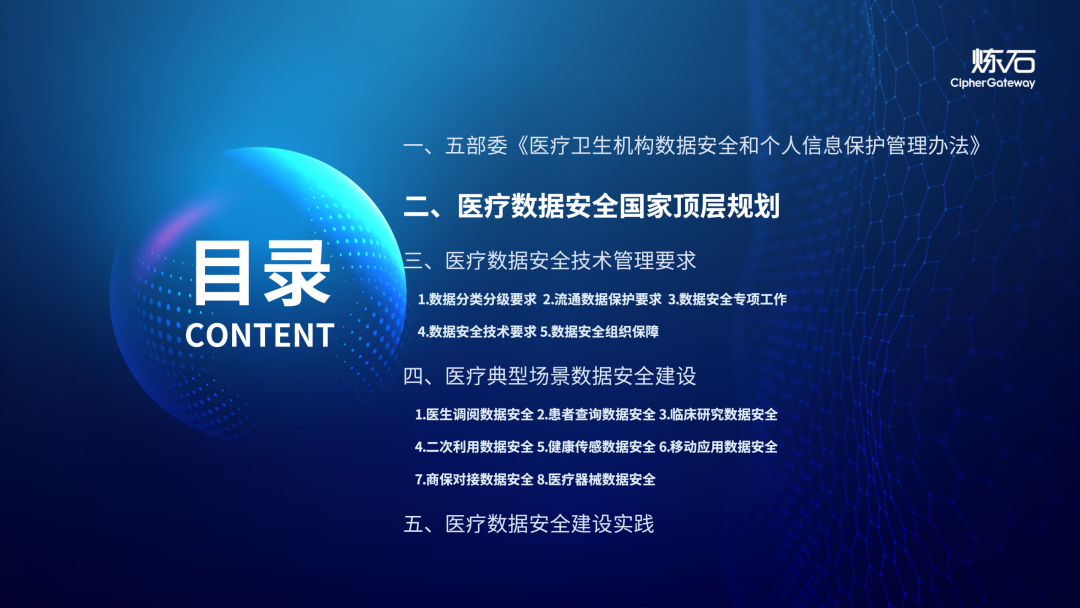 炼石
CipherGateway

目录
CONTENT

一、五部委《医疗卫生机构数据安全和个人信息保护管理办法》

二、医疗数据安全国家顶层规划

三、医疗数据安全技术管理要求

1.数据分类分级要求 2.流通数据保护要求 3.数据安全专项工作

4.数据安全技术要求 5.数据安全组织保障

四、医疗典型场景数据安全建设

1.医生调阅数据安全 2.患者查询数据安全 3.临床研究数据安全

4.二次利用数据安全 5.健康传感数据安全 6.移动应用数据安全

7.商保对接数据安全 8.医疗器械数据安全

五、医疗数据安全建设实践